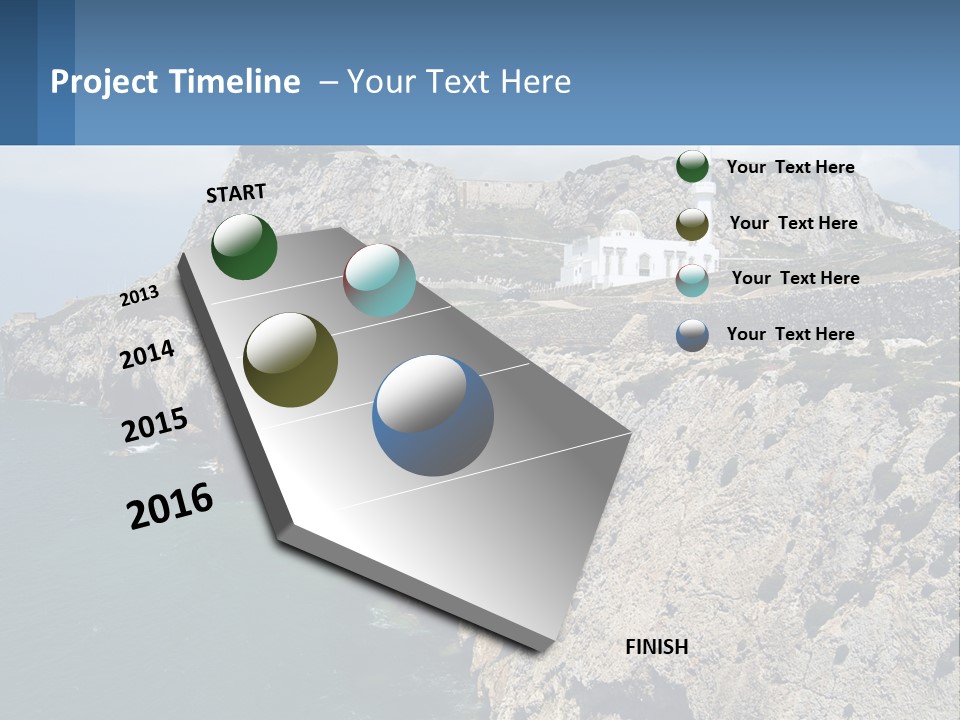 Project Timeline – Your Text Here

START

2013

2014

2015

2016

FINISH

Your Text Here

Your Text Here

Your Text Here

Your Text Here